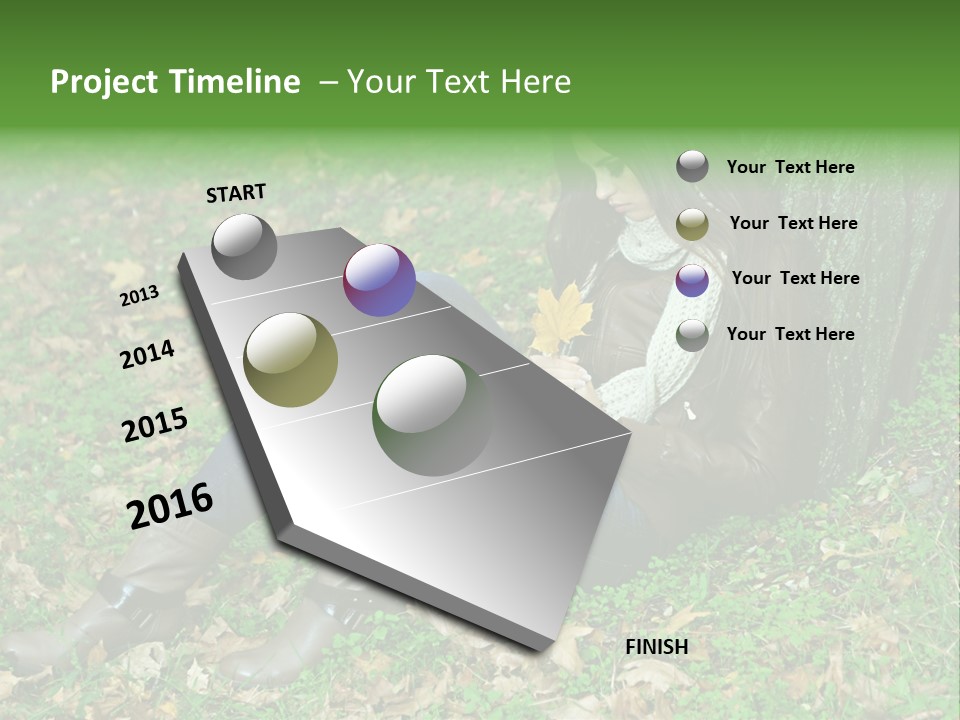 Project Timeline – Your Text Here

START

2013

2014

2015

2016

FINISH

Your Text Here

Your Text Here

Your Text Here

Your Text Here